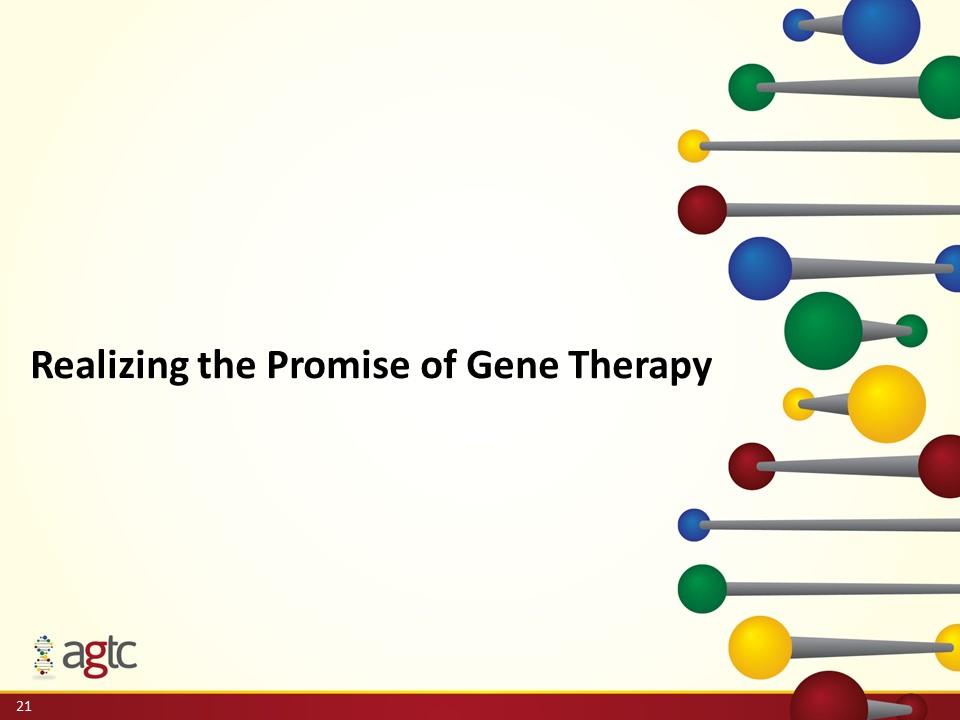 Realizing the Promise of Gene Therapy

agtc

21